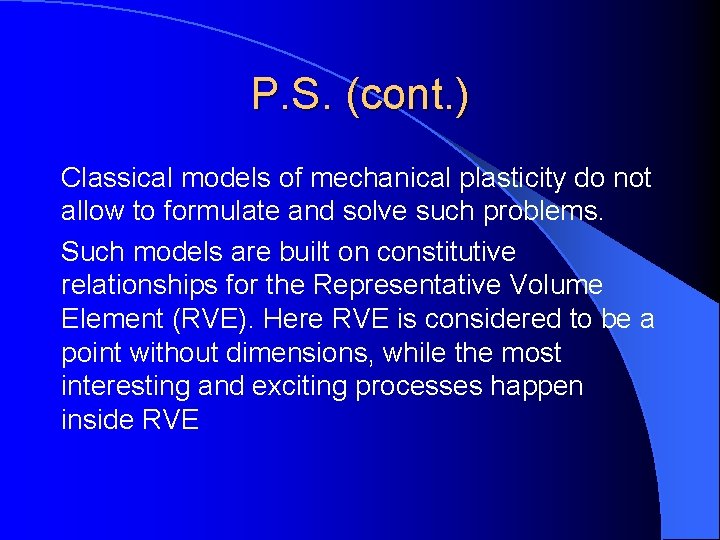 P.S. (cont.)

Classical models of mechanical plasticity do not allow to formulate and solve such problems.

Such models are built on constitutive relationships for the Representative Volume Element (RVE). Here RVE is considered to be a point without dimensions, while the most interesting and exciting processes happen inside RVE